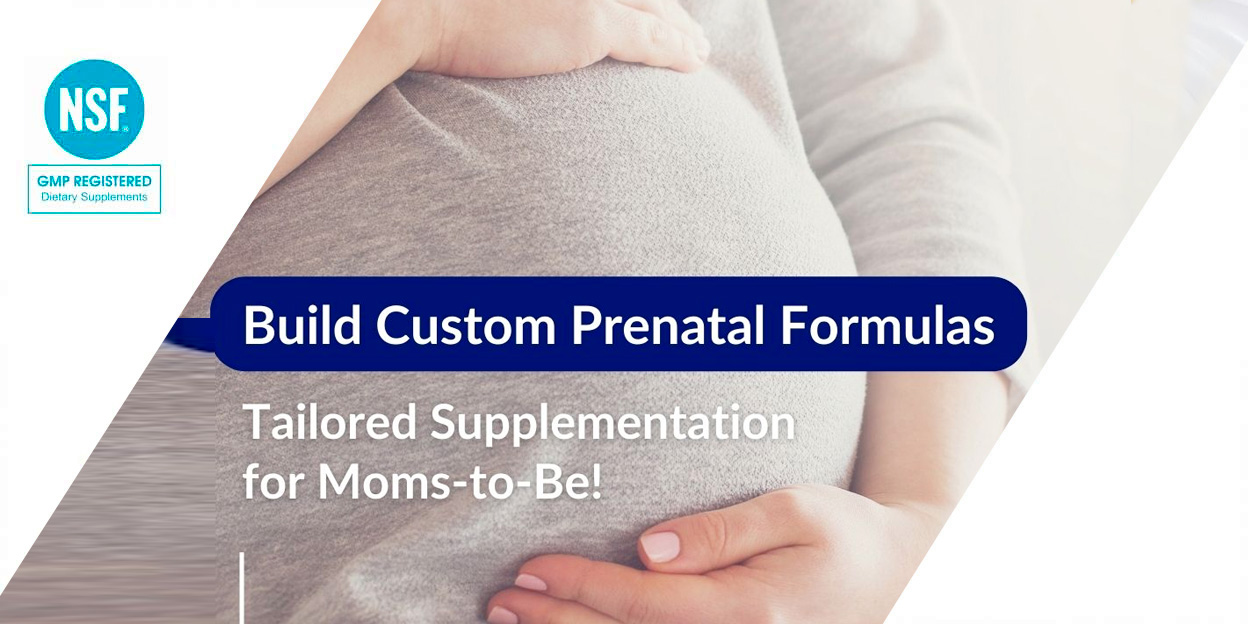 NSF

GMP REGISTERED
Dietary Supplements

Build Custom Prenatal Formulas

Tailored Supplementation for Moms-to-Be!